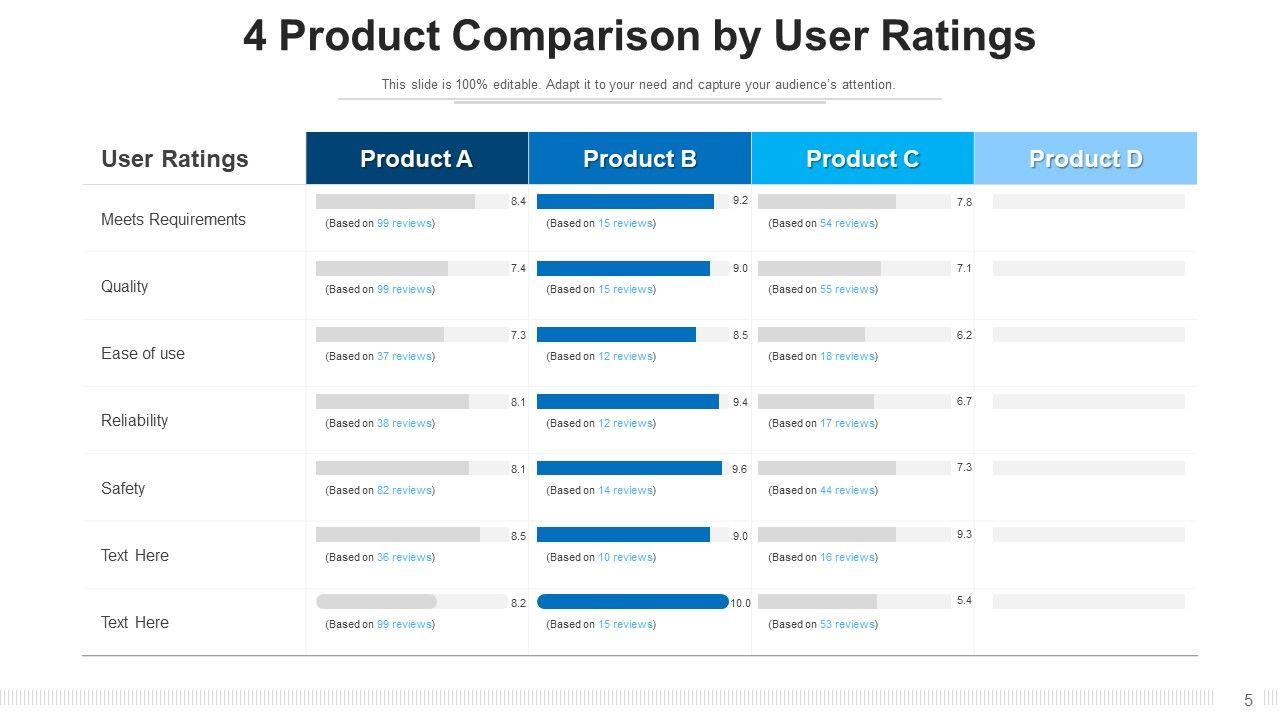 4 Product Comparison by User Ratings

This slide is 100% editable. Adapt it to your need and capture your audience's attention.

| User Ratings | Product A | Product B | Product C | Product D |
|---|---|---|---|---|
| Meets Requirements | 8.4 (Based on 99 reviews) | 9.2 (Based on 15 reviews) | 7.8 (Based on 54 reviews) | |
| Quality | 7.4 (Based on 99 reviews) | 9.0 (Based on 15 reviews) | 7.1 (Based on 55 reviews) | |
| Ease of use | 7.3 (Based on 37 reviews) | 8.5 (Based on 12 reviews) | 6.2 (Based on 18 reviews) | |
| Reliability | 8.1 (Based on 38 reviews) | 9.4 (Based on 12 reviews) | 6.7 (Based on 17 reviews) | |
| Safety | 8.1 (Based on 82 reviews) | 9.6 (Based on 14 reviews) | 7.3 (Based on 44 reviews) | |
| Text Here | 8.5 (Based on 36 reviews) | 9.0 (Based on 10 reviews) | 9.3 (Based on 16 reviews) | |
| Text Here | 8.2 (Based on 99 reviews) | 10.0 (Based on 15 reviews) | 5.4 (Based on 53 reviews) | |

5